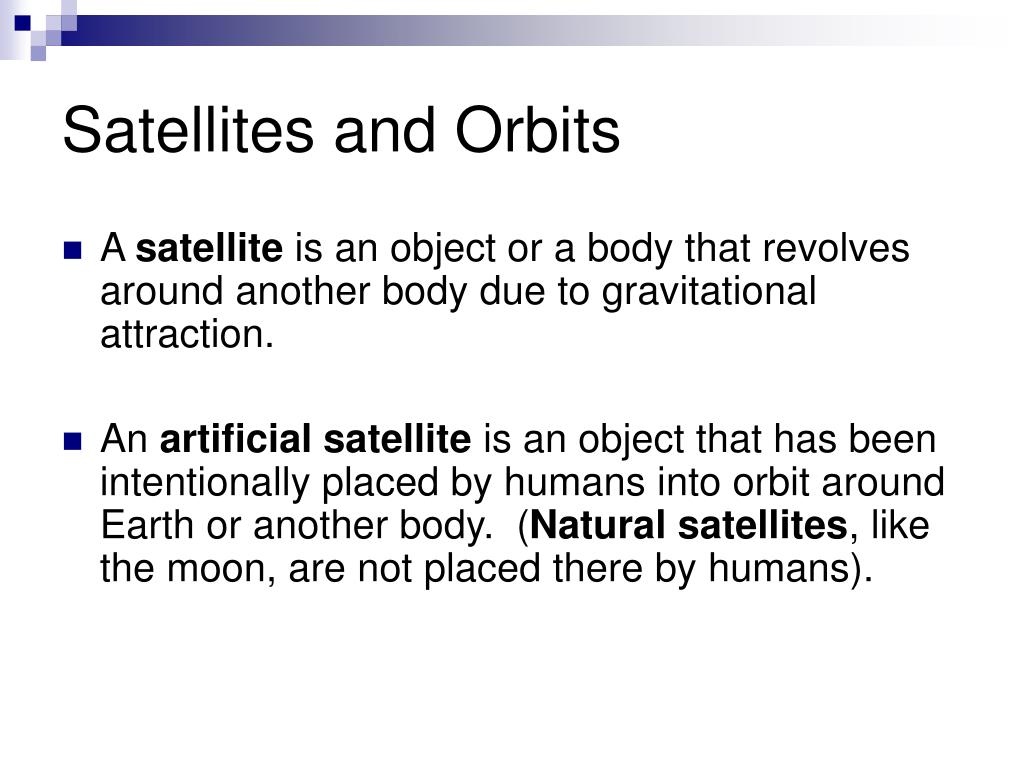 Satellites and Orbits

A satellite is an object or a body that revolves around another body due to gravitational attraction.

An artificial satellite is an object that has been intentionally placed by humans into orbit around Earth or another body. (Natural satellites, like the moon, are not placed there by humans).